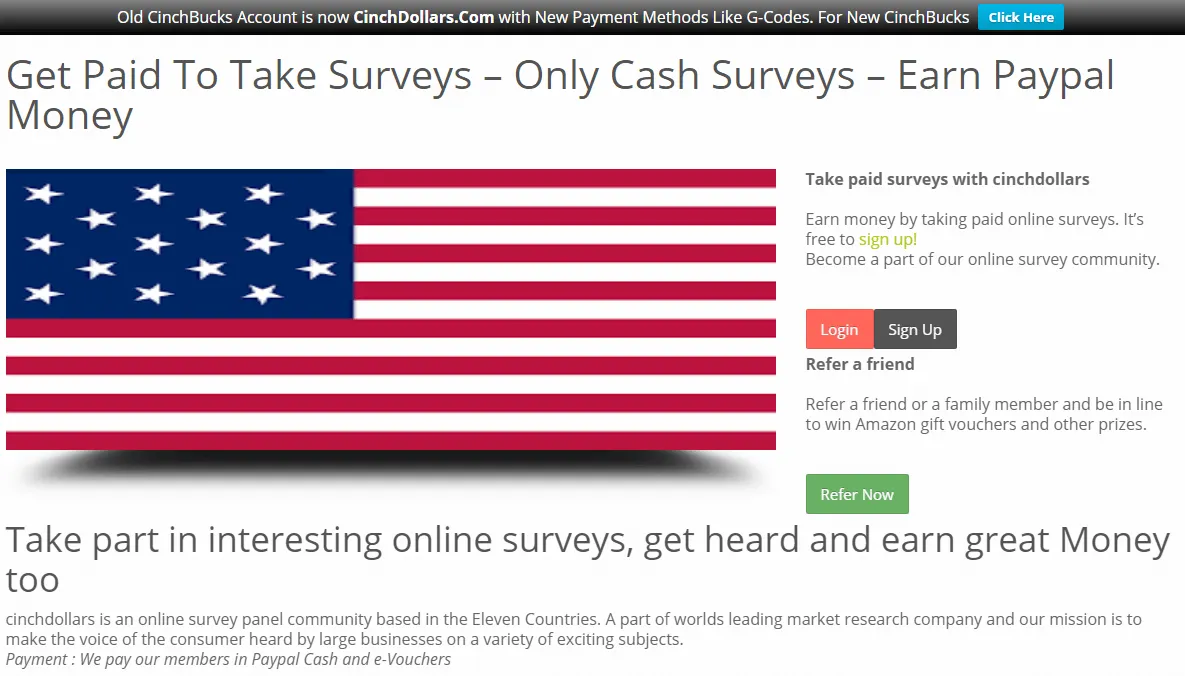 Old CinchBucks Account is now CinchDollars.Com with New Payment Methods Like G-Codes. For New CinchBucks Click Here

Get Paid To Take Surveys – Only Cash Surveys – Earn Paypal Money

Take paid surveys with cinchdollars

Earn money by taking paid online surveys. It's free to sign up!
Become a part of our online survey community.

Login Sign Up

Refer a friend

Refer a friend or a family member and be in line to win Amazon gift vouchers and other prizes.

Refer Now

Take part in interesting online surveys, get heard and earn great Money too

cinchdollars is an online survey panel community based in the Eleven Countries. A part of worlds leading market research company and our mission is to make the voice of the consumer heard by large businesses on a variety of exciting subjects.
Payment : We pay our members in Paypal Cash and e-Vouchers